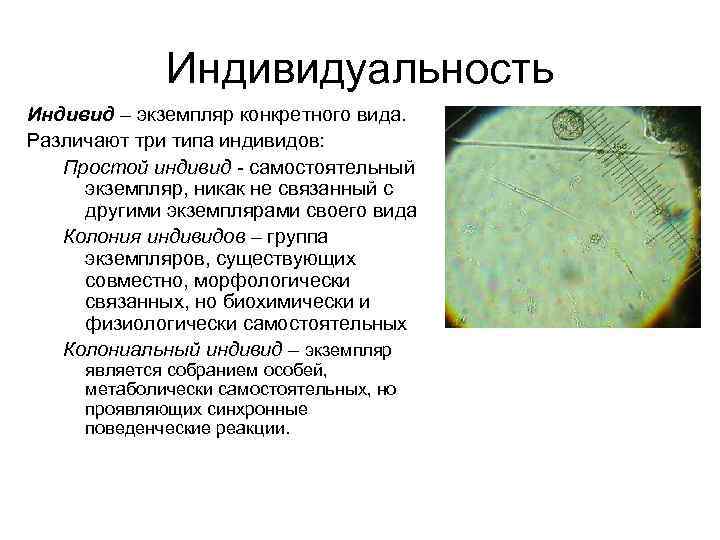 Индивидуальность

Индивид – экземпляр конкретного вида.
Различают три типа индивидов:

Простой индивид - самостоятельный экземпляр, никак не связанный с другими экземплярами своего вида

Колония индивидов – группа экземпляров, существующих совместно, морфологически связанных, но биохимически и физиологически самостоятельных

Колониальный индивид – экземпляр является собранием особей, метаболически самостоятельных, но проявляющих синхронные поведенческие реакции.